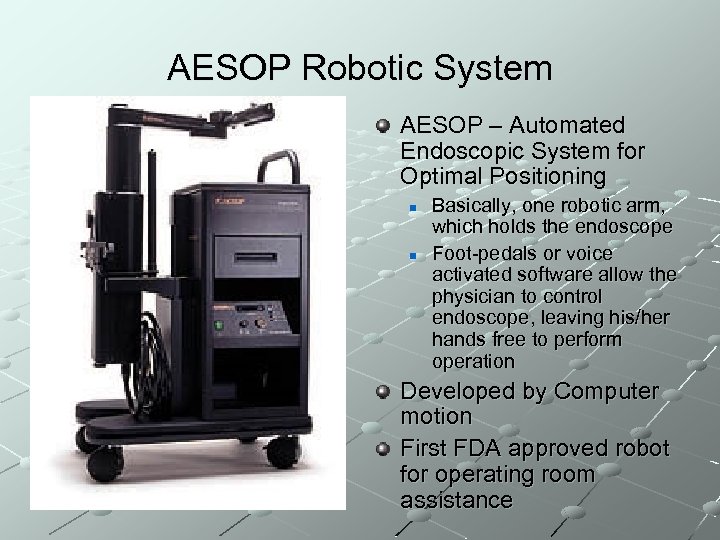 AESOP Robotic System

AESOP – Automated Endoscopic System for Optimal Positioning

Basically, one robotic arm, which holds the endoscope

Foot-pedals or voice activated software allow the physician to control endoscope, leaving his/her hands free to perform operation

Developed by Computer motion

First FDA approved robot for operating room assistance